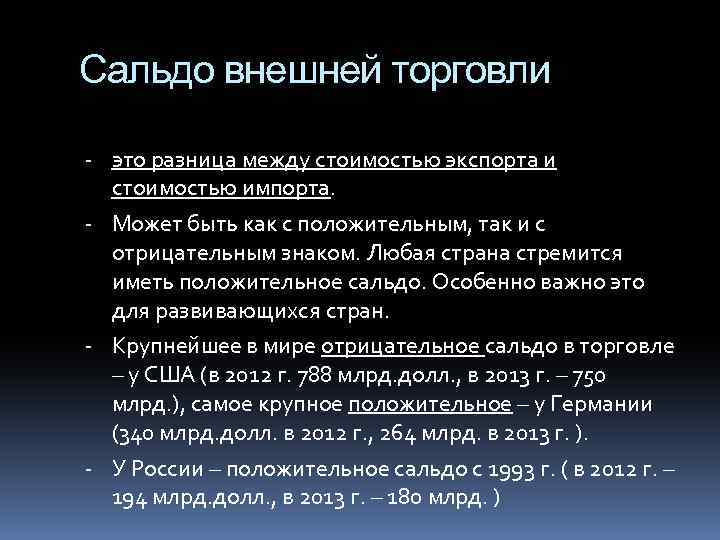 Сальдо внешней торговли

- это разница между стоимостью экспорта и стоимостью импорта.

- Может быть как с положительным, так и с отрицательным знаком. Любая страна стремится иметь положительное сальдо. Особенно важно это для развивающихся стран.

- Крупнейшее в мире отрицательное сальдо в торговле – у США (в 2012 г. 788 млрд.долл., в 2013 г. – 750 млрд.), самое крупное положительное – у Германии (340 млрд.долл. в 2012 г., 264 млрд. в 2013 г. ).

- У России – положительное сальдо с 1993 г. ( в 2012 г. – 194 млрд.долл., в 2013 г. – 180 млрд. )